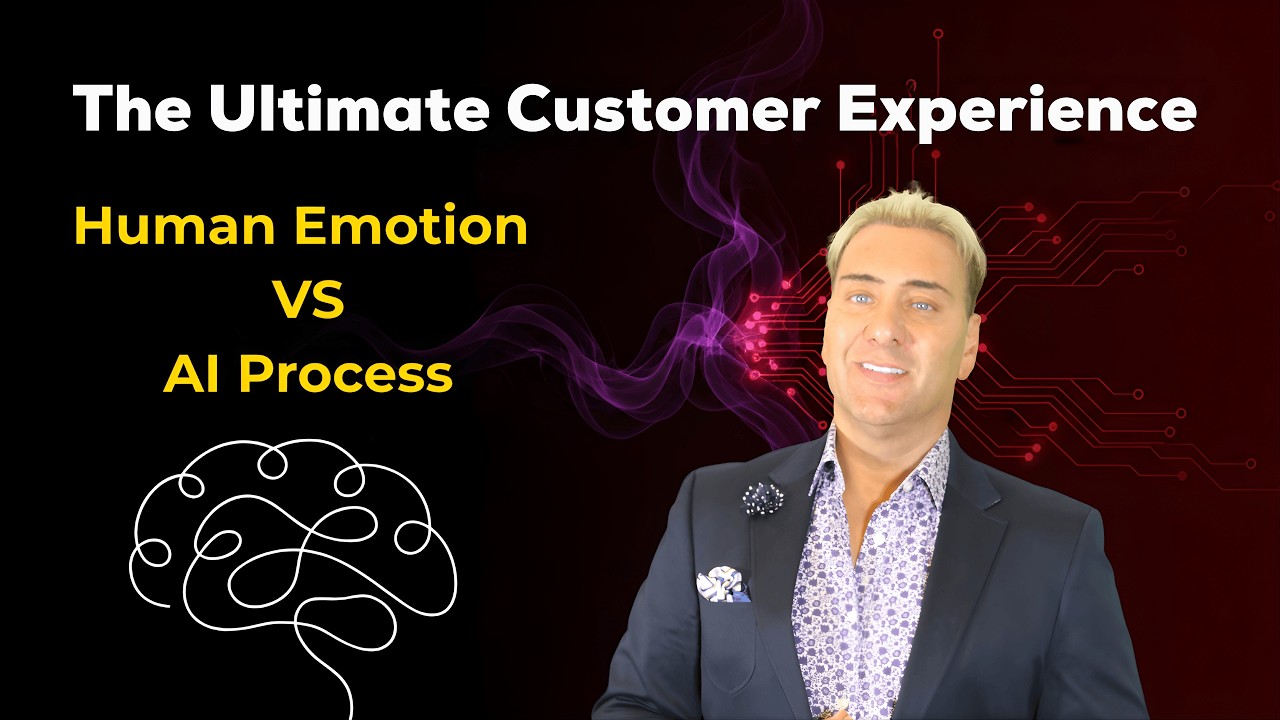 The Ultimate Customer Experience

Human Emotion
VS
AI Process